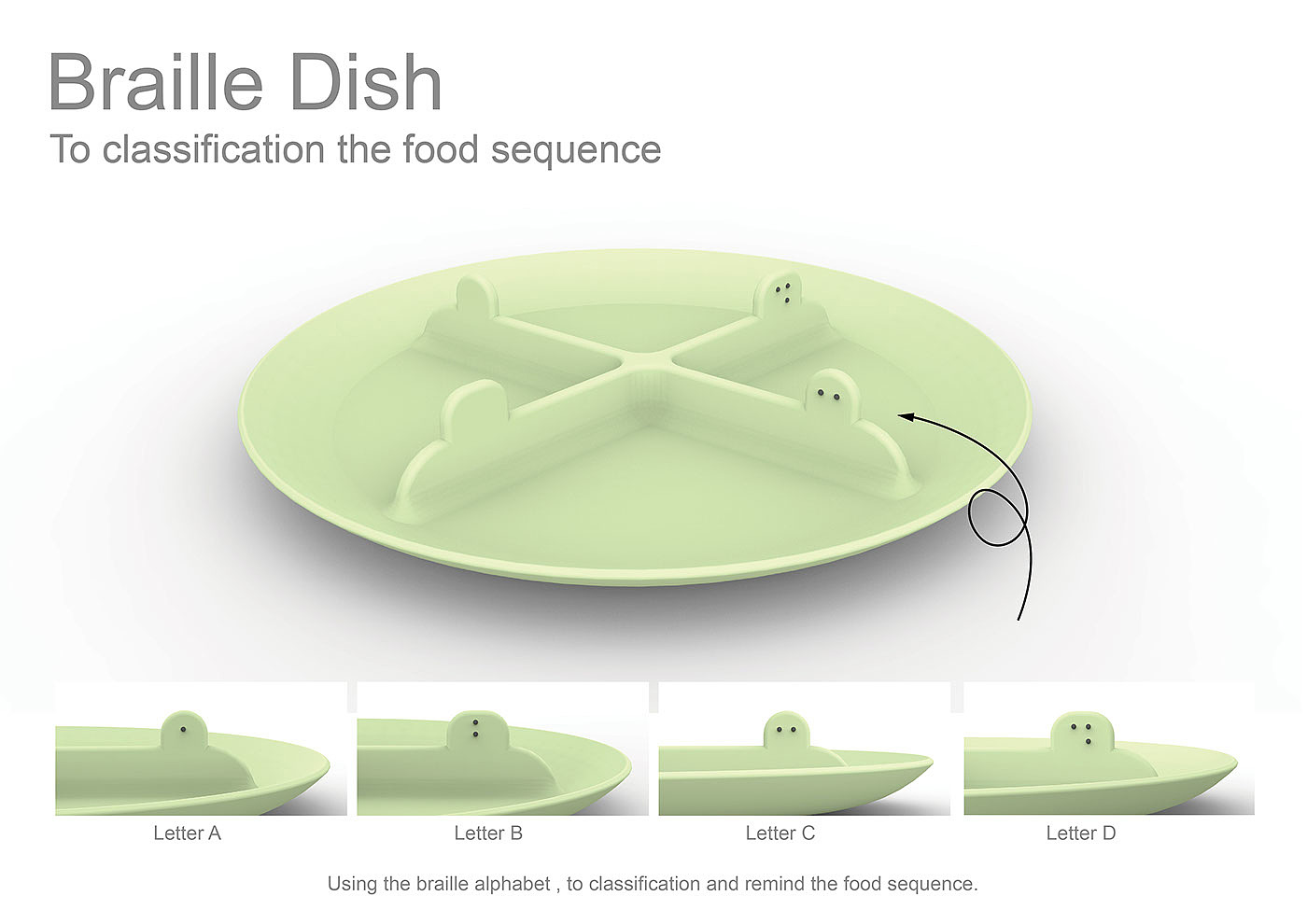 Braille Dish
To classification the food sequence

Letter A

Letter B

Letter C

Letter D

Using the braille alphabet , to classification and remind the food sequence.